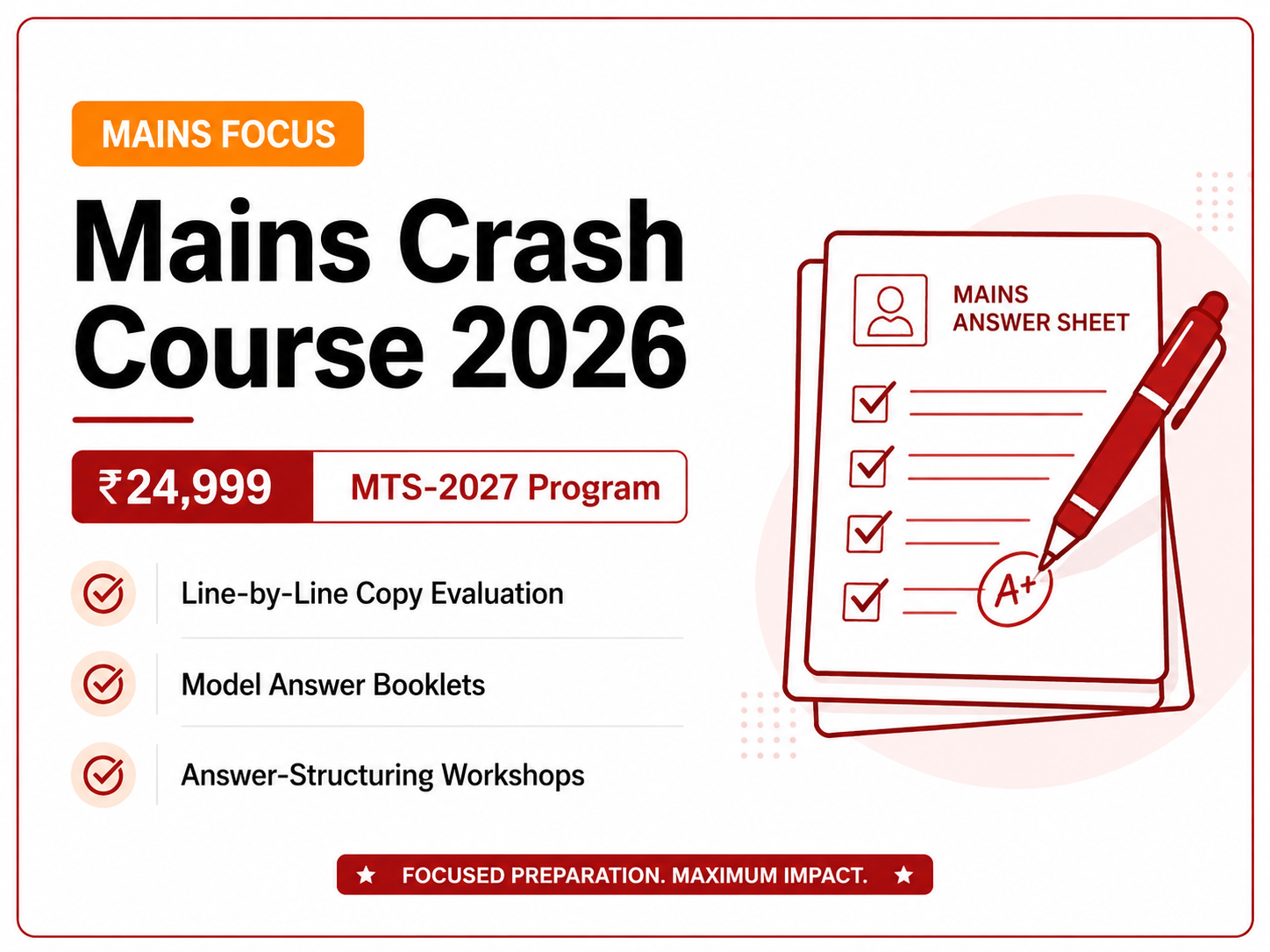 MAINS FOCUS

Mains Crash Course 2026

₹24,999 MTS-2027 Program

Line-by-Line Copy Evaluation

Model Answer Booklets

Answer-Structuring Workshops

MAINS ANSWER SHEET

A+

★ FOCUSED PREPARATION. MAXIMUM IMPACT. ★